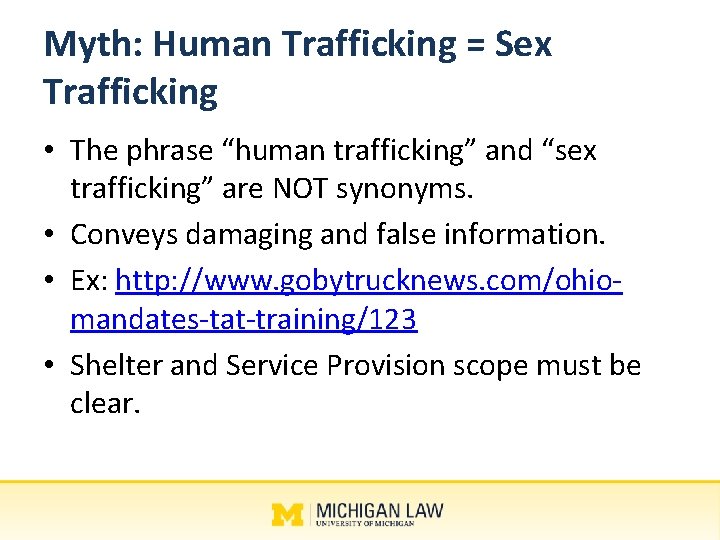 Myth: Human Trafficking = Sex Trafficking

• The phrase "human trafficking" and "sex trafficking" are NOT synonyms.
• Conveys damaging and false information.
• Ex: http://www.gobytrucknews.com/ohio-mandates-tat-training/123
• Shelter and Service Provision scope must be clear.

M MICHIGAN LAW
UNIVERSITY OF MICHIGAN